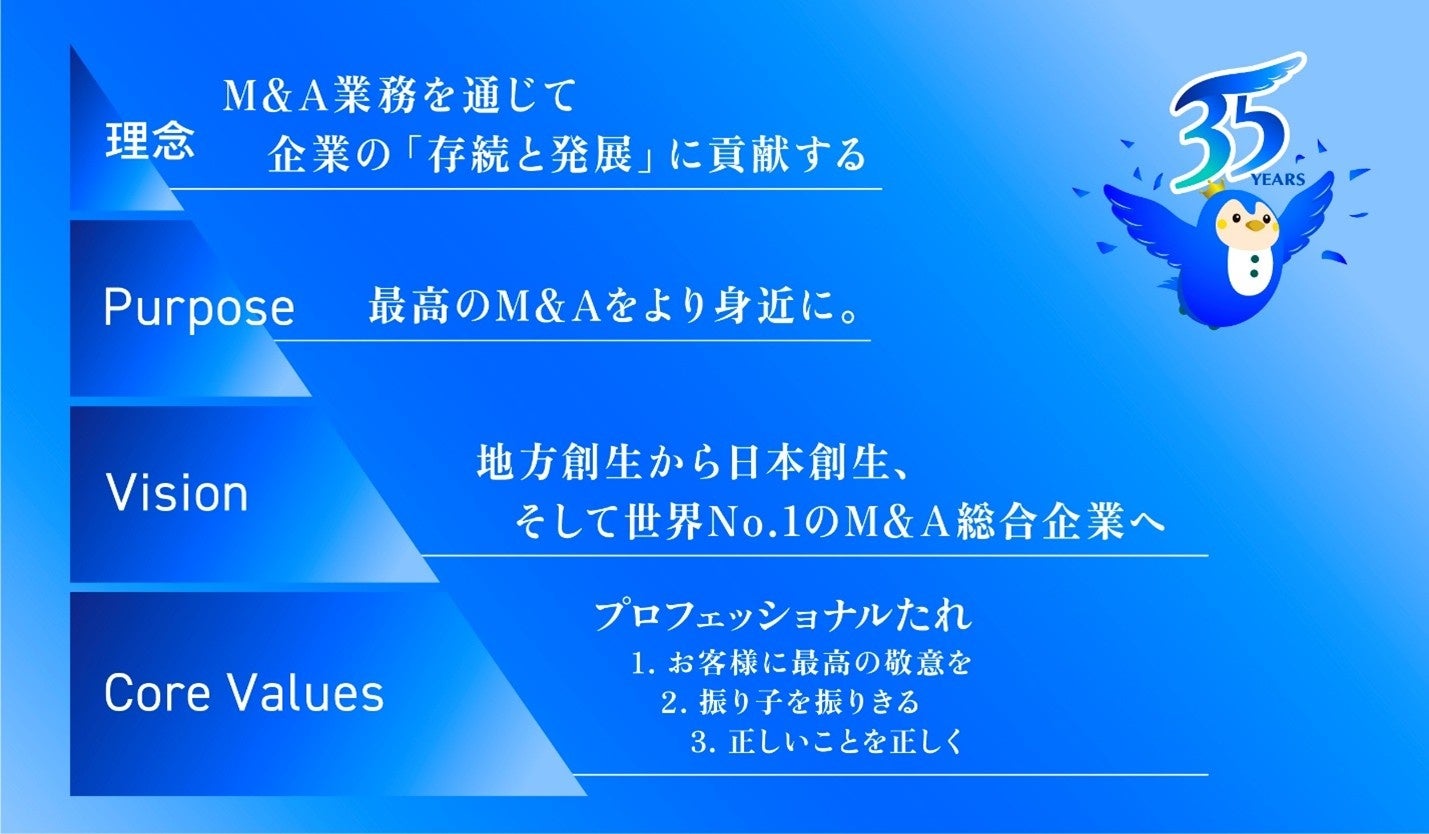 理念

M&A業務を通じて
企業の「存続と発展」に貢献する

Purpose

最高のM&Aをより身近に。

Vision

地方創生から日本創生、
そして世界No.1のM&A総合企業へ

Core Values

プロフェッショナルたれ
1. お客様に最高の敬意を
2. 振り子を振りきる
3. 正しいことを正しく

35 YEARS